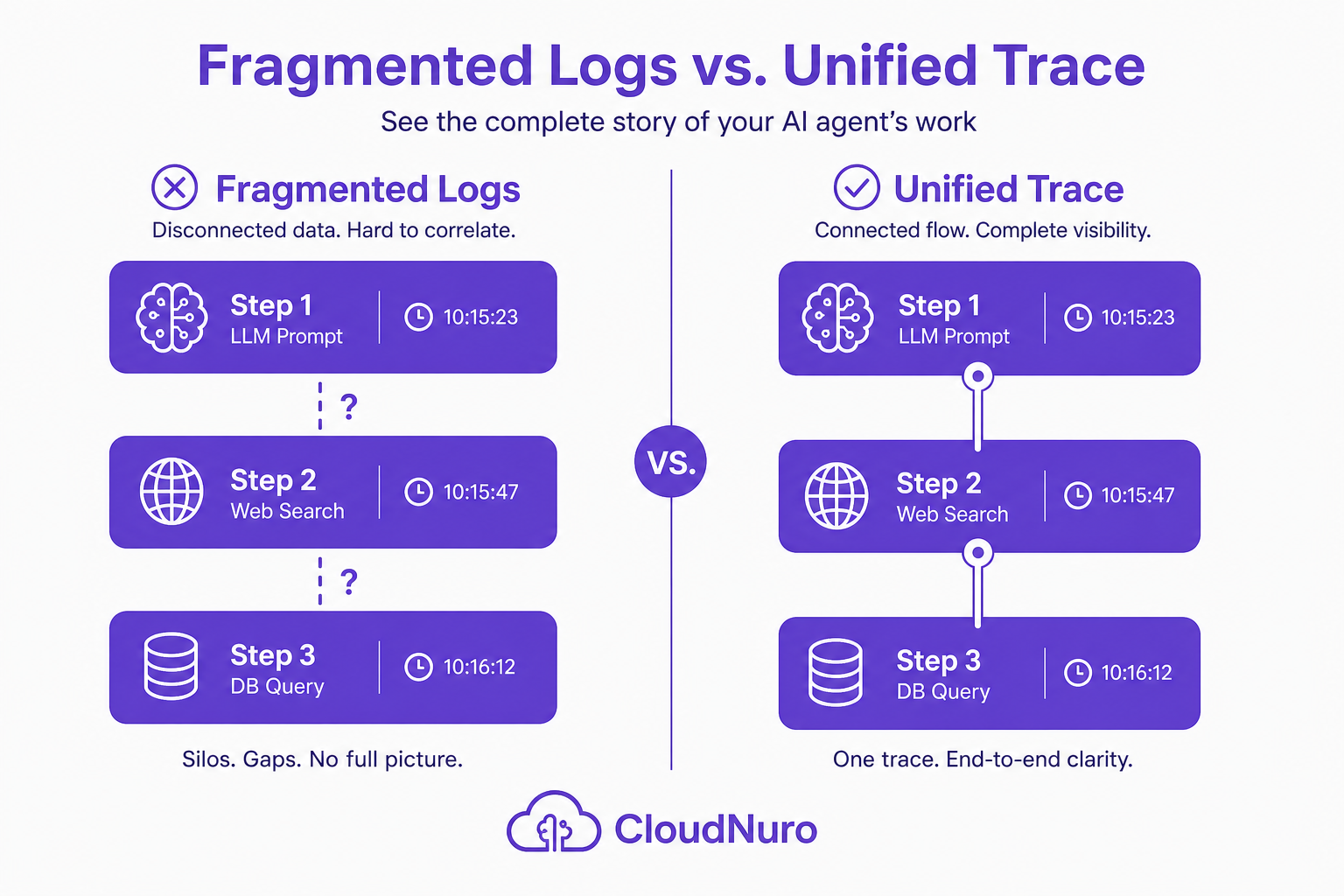 Fragmented Logs vs. Unified Trace

See the complete story of your AI agent's work

Fragmented Logs

Disconnected data. Hard to correlate.

Step 1
LLM Prompt
10:15:23

?

Step 2
Web Search
10:15:47

?

Step 3
DB Query
10:16:12

Silos. Gaps. No full picture.

VS.

Unified Trace

Connected flow. Complete visibility.

Step 1
LLM Prompt
10:15:23

Step 2
Web Search
10:15:47

Step 3
DB Query
10:16:12

One trace. End-to-end clarity.

CloudNuro